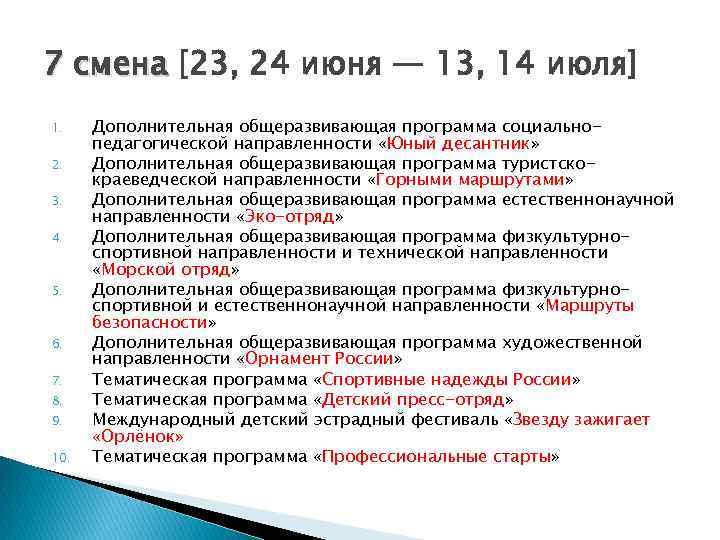 7 смена [23, 24 июня — 13, 14 июля]

1. Дополнительная общеразвивающая программа социально-педагогической направленности «Юный десантник»
2. Дополнительная общеразвивающая программа туристско-краеведческой направленности «Горными маршрутами»
3. Дополнительная общеразвивающая программа естественнонаучной направленности «Эко-отряд»
4. Дополнительная общеразвивающая программа физкультурно-спортивной направленности и технической направленности «Морской отряд»
5. Дополнительная общеразвивающая программа физкультурно-спортивной и естественнонаучной направленности «Маршруты безопасности»
6. Дополнительная общеразвивающая программа художественной направленности «Орнамент России»
7. Тематическая программа «Спортивные надежды России»
8. Тематическая программа «Детский пресс-отряд»
9. Международный детский эстрадный фестиваль «Звезду зажигает «Орлёнок»
10. Тематическая программа «Профессиональные старты»